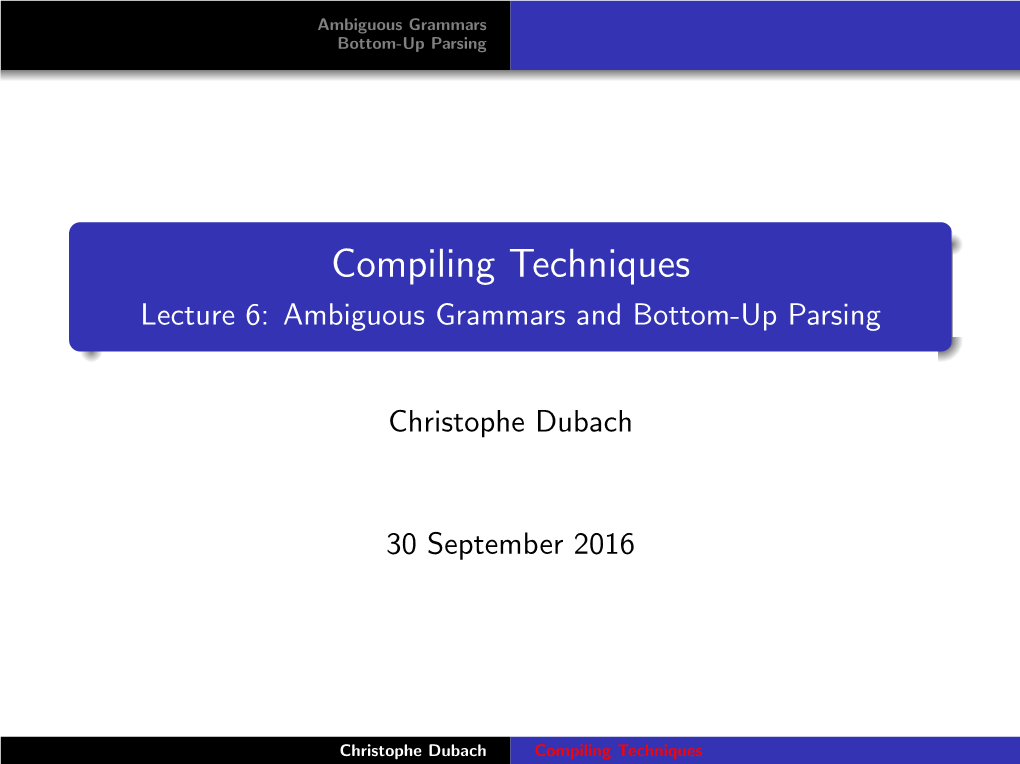 Ambiguous Grammars
Bottom-Up Parsing

Compiling Techniques
Lecture 6: Ambiguous Grammars and Bottom-Up Parsing

Christophe Dubach

30 September 2016

Christophe Dubach Compiling Techniques